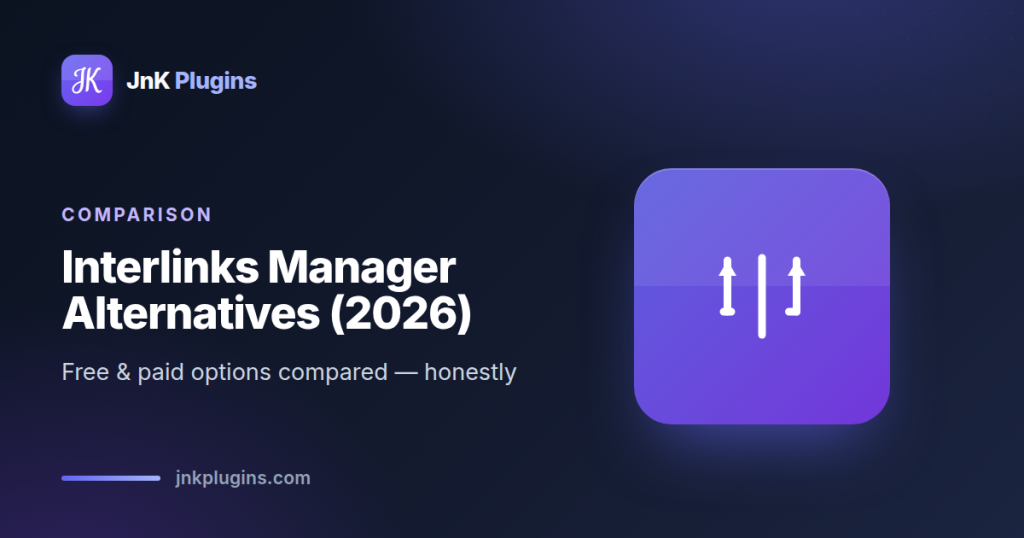 JK JnK Plugins

COMPARISON

Interlinks Manager Alternatives (2026)

Free & paid options compared — honestly

jnkplugins.com